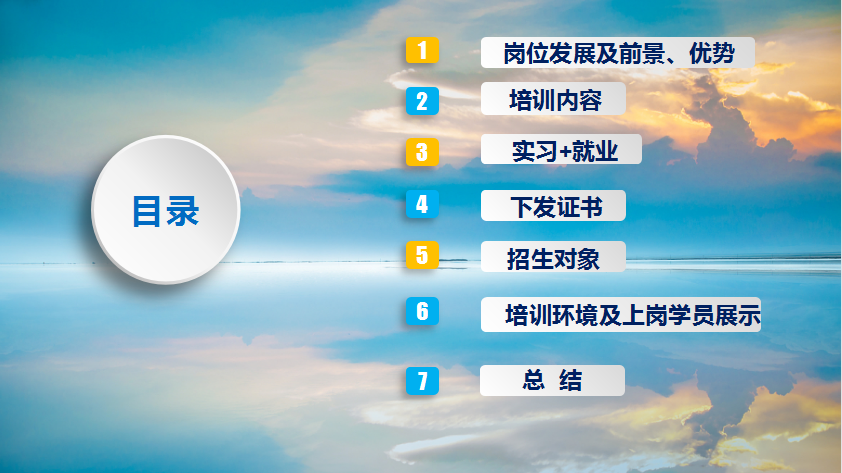 目录

1 岗位发展及前景、优势

2 培训内容

3 实习+就业

4 下发证书

5 招生对象

6 培训环境及上岗学员展示

7 总 结